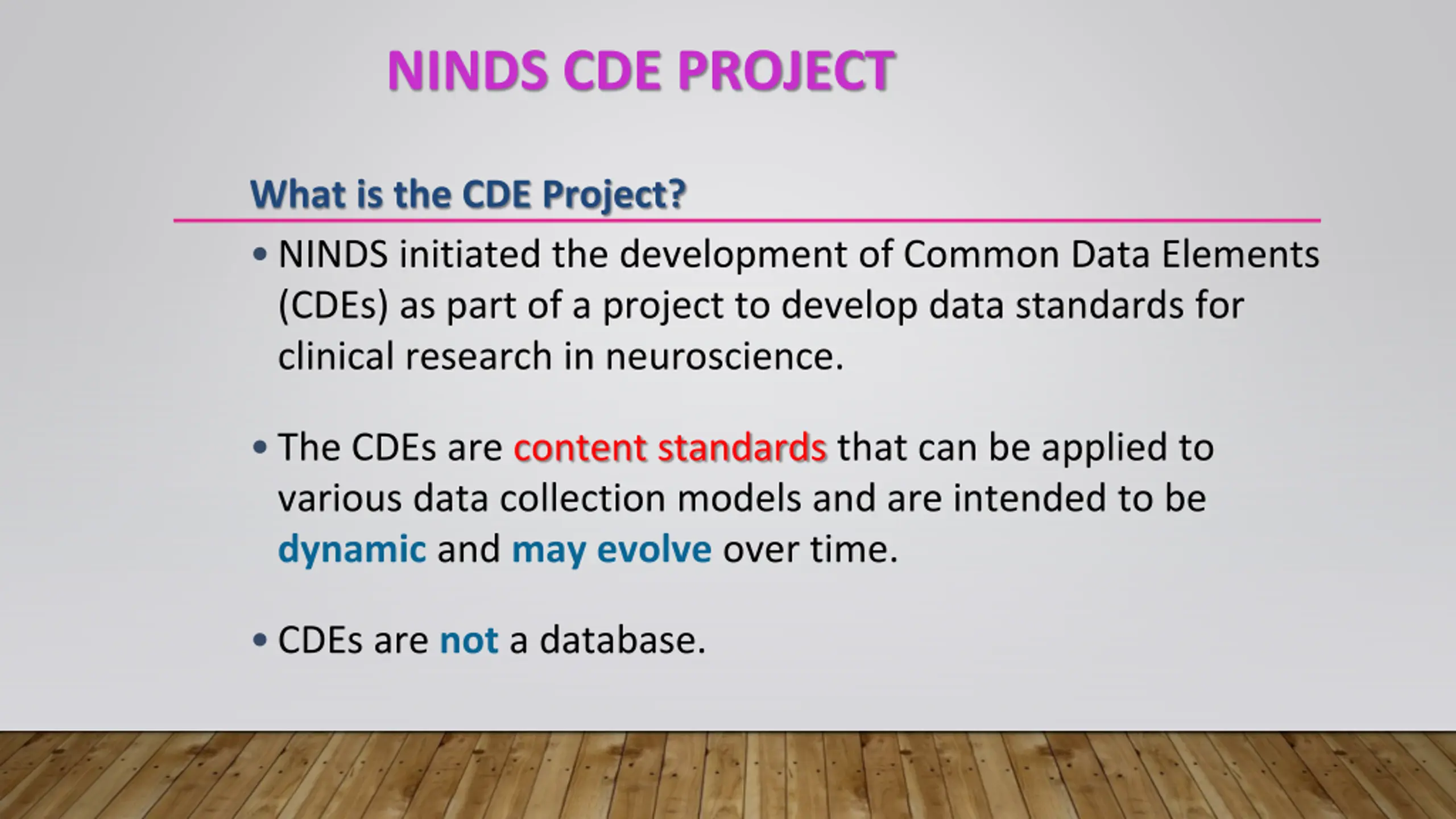 NINDS CDE PROJECT

What is the CDE Project?

• NINDS initiated the development of Common Data Elements (CDEs) as part of a project to develop data standards for clinical research in neuroscience.

• The CDEs are content standards that can be applied to various data collection models and are intended to be dynamic and may evolve over time.

• CDEs are not a database.